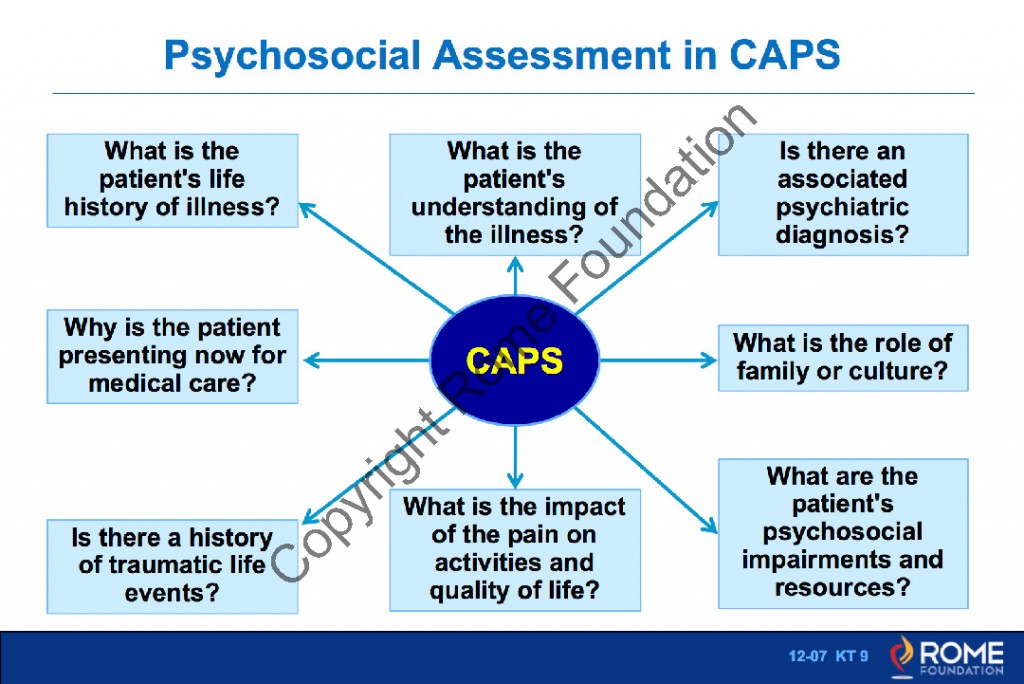 Psychosocial Assessment in CAPS

What is the patient's life history of illness?

What is the patient's understanding of the illness?

Is there an associated psychiatric diagnosis?

Why is the patient presenting now for medical care?

CAPS

What is the role of family or culture?

Is there a history of traumatic life events?

What is the impact of the pain on activities and quality of life?

What are the patient's psychosocial impairments and resources?

Copyright Rome Foundation

12-07 KT 9

ROME FOUNDATION